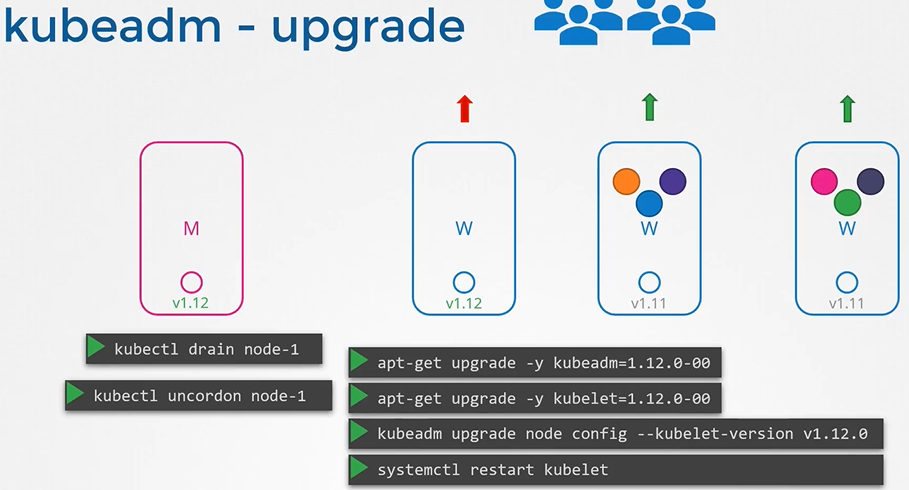 kubeadm - upgrade

M
v1.12

W
v1.12

W
v1.11

W
v1.11

kubectl drain node-1

kubectl uncordon node-1

apt-get upgrade -y kubeadm=1.12.0-00

apt-get upgrade -y kubelet=1.12.0-00

kubeadm upgrade node config --kubelet-version v1.12.0

systemctl restart kubelet